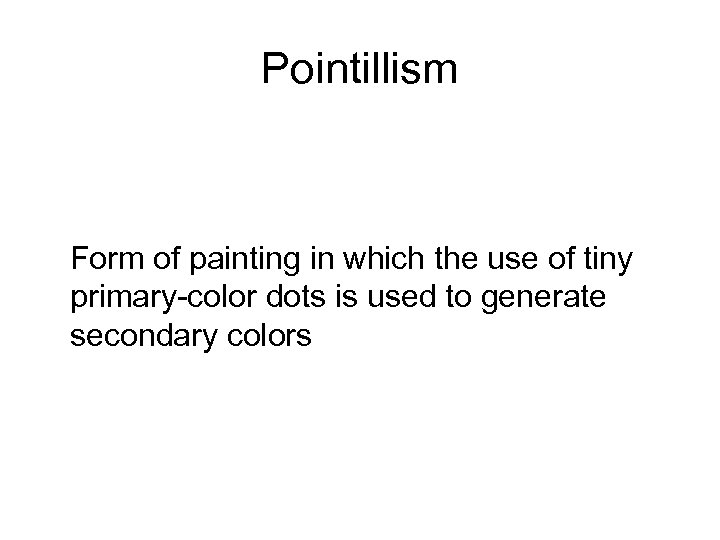 Pointillism

Form of painting in which the use of tiny primary-color dots is used to generate secondary colors